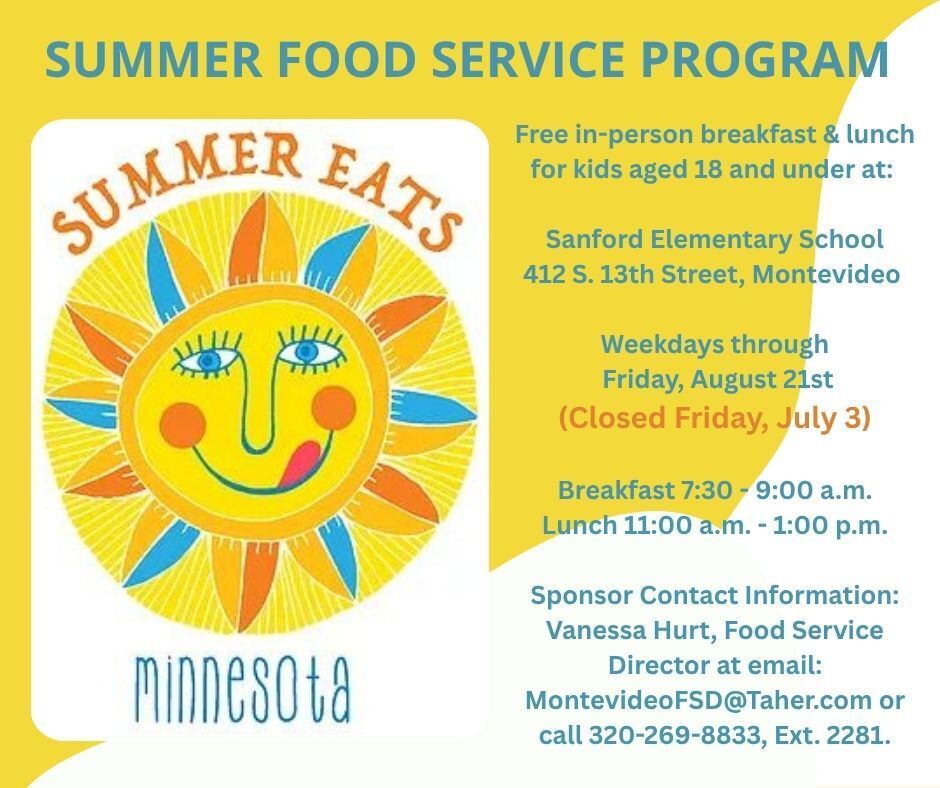 SUMMER FOOD SERVICE PROGRAM

SUMMER EATS

minnesota

Free in-person breakfast & lunch for kids aged 18 and under at:

Sanford Elementary School
412 S. 13th Street, Montevideo

Weekdays through
Friday, August 21st
(Closed Friday, July 3)

Breakfast 7:30 - 9:00 a.m.
Lunch 11:00 a.m. - 1:00 p.m.

Sponsor Contact Information:
Vanessa Hurt, Food Service Director at email:
MontevideoFSD@Taher.com or call 320-269-8833, Ext. 2281.